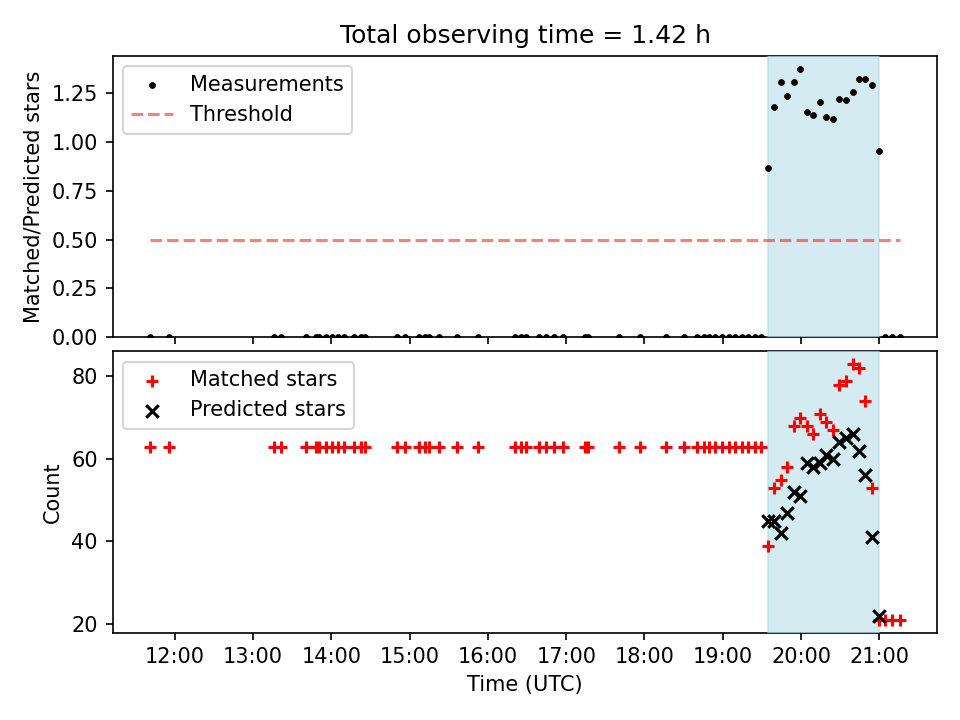 Total observing time = 1.42 h

Measurements
Threshold

Matched/Predicted stars

1.25
1.00
0.75
0.50
0.25
0.00

Matched stars
Predicted stars

Count

80
60
40
20

12:00 13:00 14:00 15:00 16:00 17:00 18:00 19:00 20:00 21:00

Time (UTC)